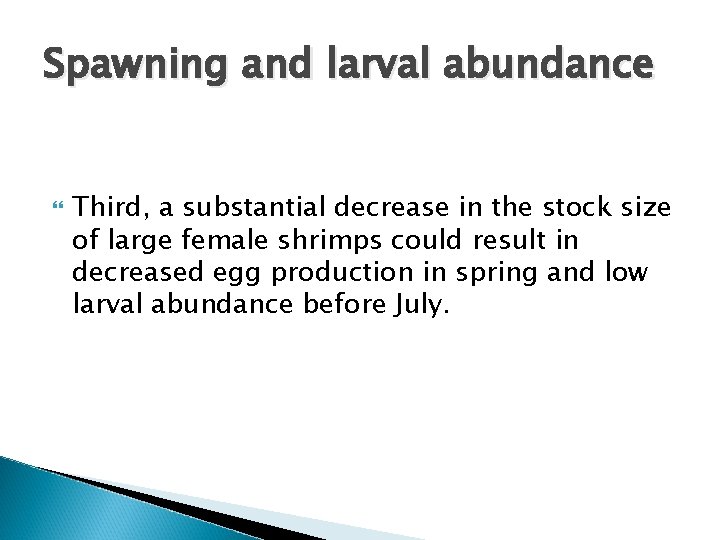 Spawning and larval abundance

Third, a substantial decrease in the stock size of large female shrimps could result in decreased egg production in spring and low larval abundance before July.